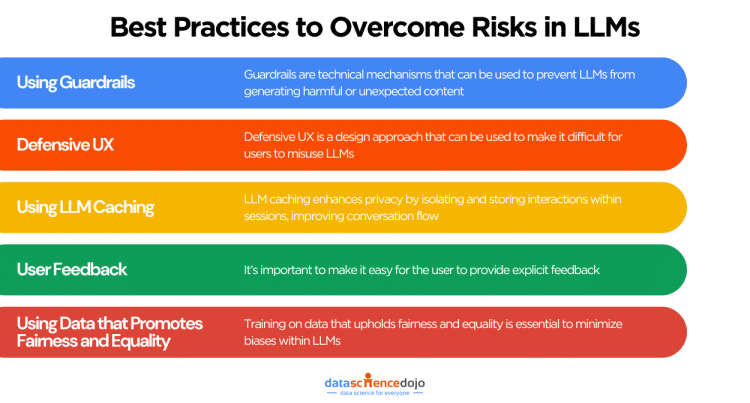 Best Practices to Overcome Risks in LLMs

Using Guardrails
Guardrails are technical mechanisms that can be used to prevent LLMs from generating harmful or unexpected content

Defensive UX
Defensive UX is a design approach that can be used to make it difficult for users to misuse LLMs

Using LLM Caching
LLM caching enhances privacy by isolating and storing interactions within sessions, improving conversation flow

User Feedback
It's important to make it easy for the user to provide explicit feedback

Using Data that Promotes Fairness and Equality
Training on data that upholds fairness and equality is essential to minimize biases within LLMs

datasciencedojo
data science for everyone